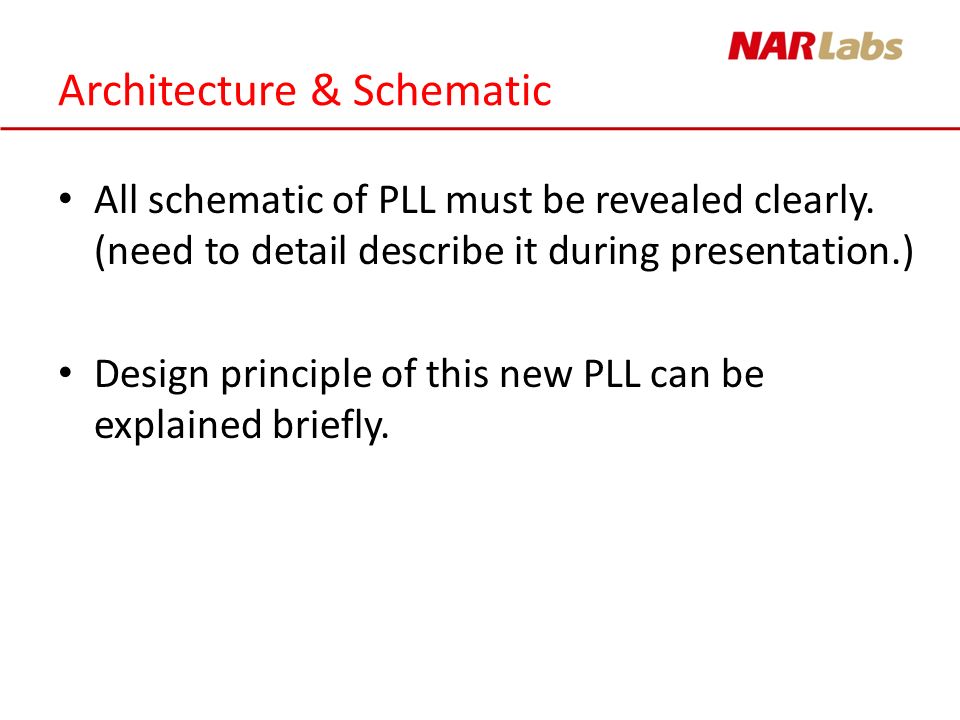 NARLabs

Architecture & Schematic

• All schematic of PLL must be revealed clearly. (need to detail describe it during presentation.)

• Design principle of this new PLL can be explained briefly.